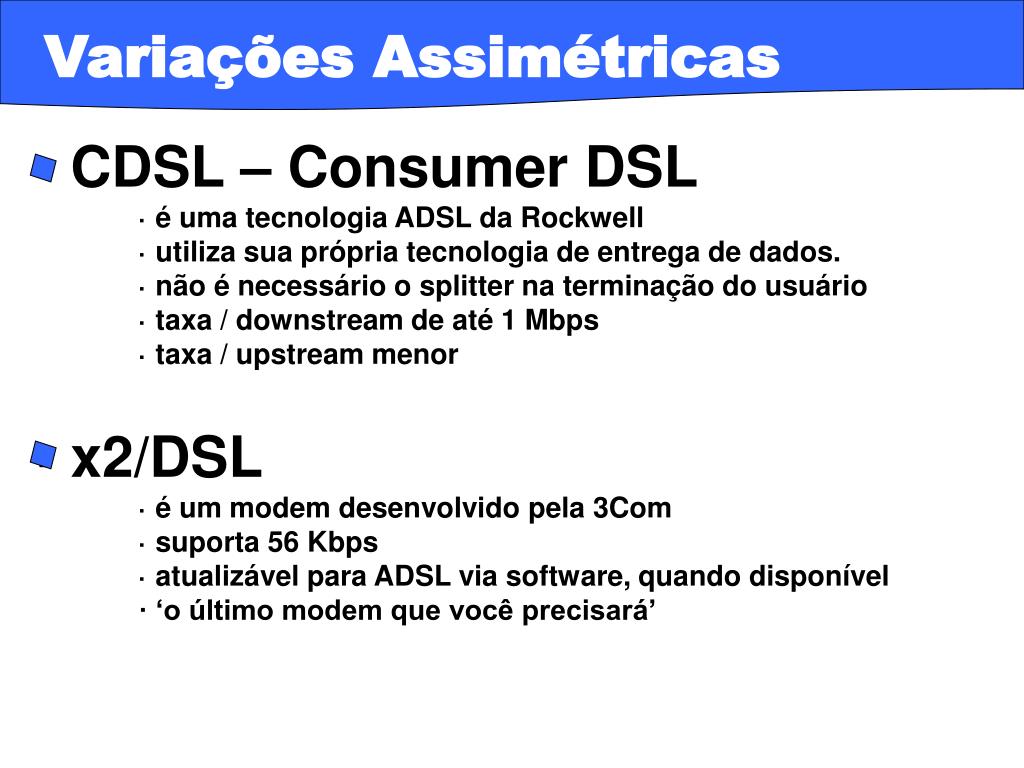 Variações Assimétricas

CDSL – Consumer DSL

· é uma tecnologia ADSL da Rockwell
· utiliza sua própria tecnologia de entrega de dados.
· não é necessário o splitter na terminação do usuário
· taxa / downstream de até 1 Mbps
· taxa / upstream menor

x2/DSL

· é um modem desenvolvido pela 3Com
· suporta 56 Kbps
· atualizável para ADSL via software, quando disponível
· ‘o último modem que você precisará’